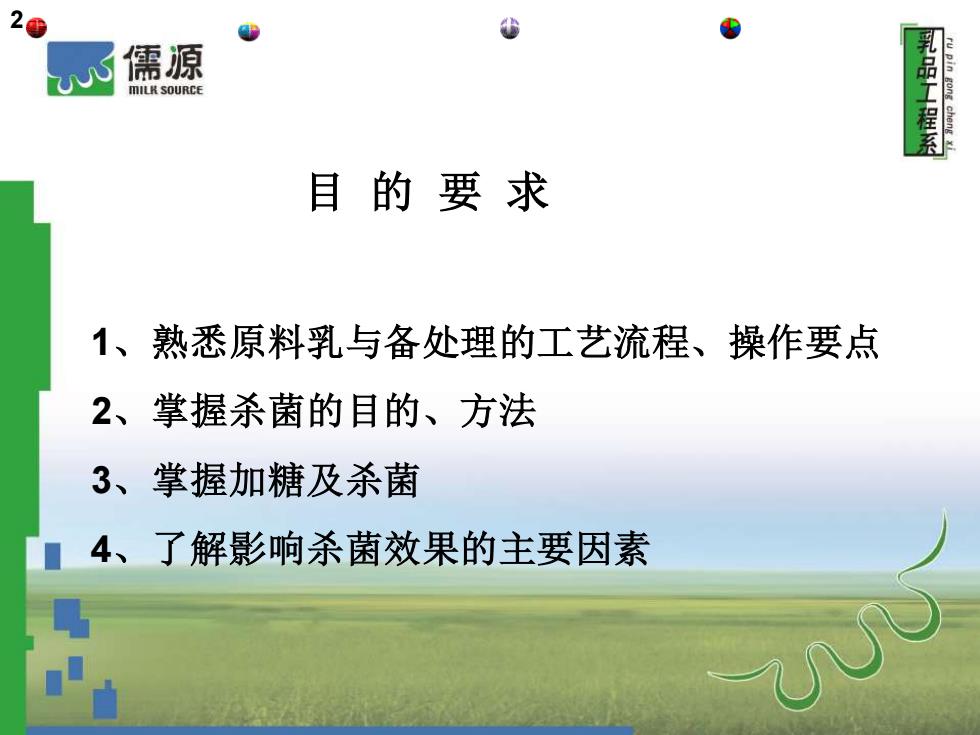 2

儒源
MILK SOURCE

乳品工程系
ru pin gong cheng xi

目 的 要 求

1、熟悉原料乳与备处理的工艺流程、操作要点

2、掌握杀菌的目的、方法

3、掌握加糖及杀菌

4、了解影响杀菌效果的主要因素